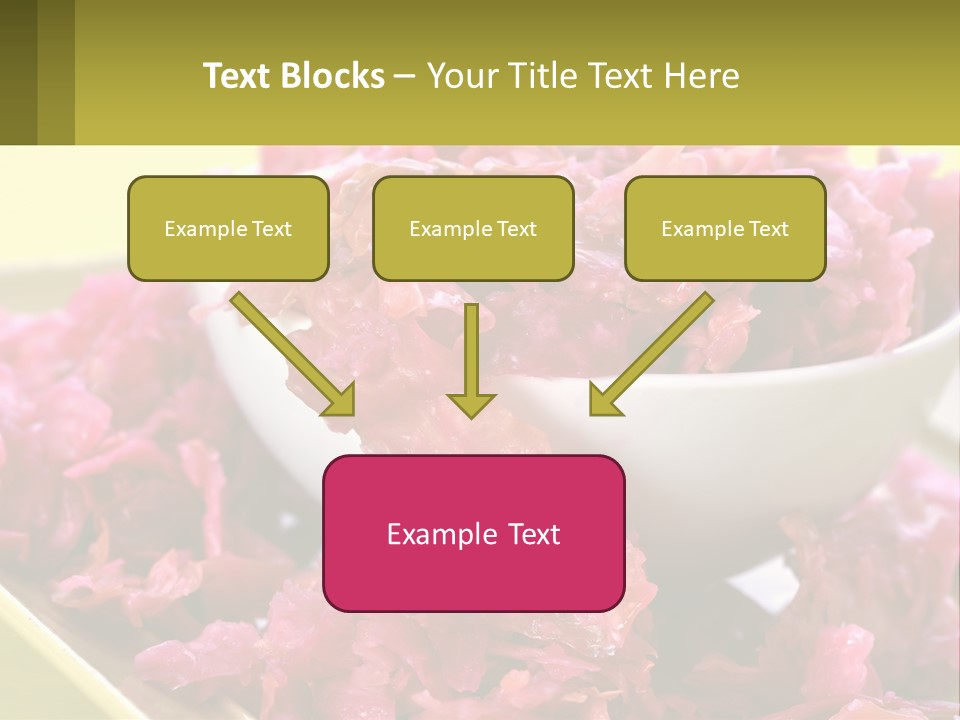 Text Blocks – Your Title Text Here

Example Text

Example Text

Example Text

Example Text